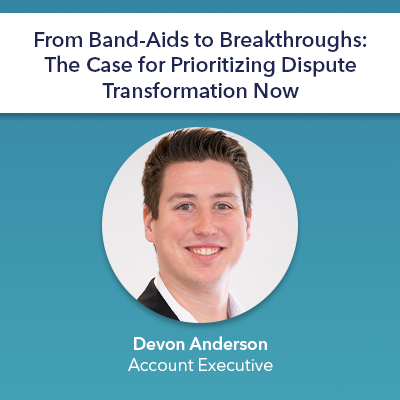 From Band-Aids to Breakthroughs: The Case for Prioritizing Dispute Transformation Now

Devon Anderson
Account Executive